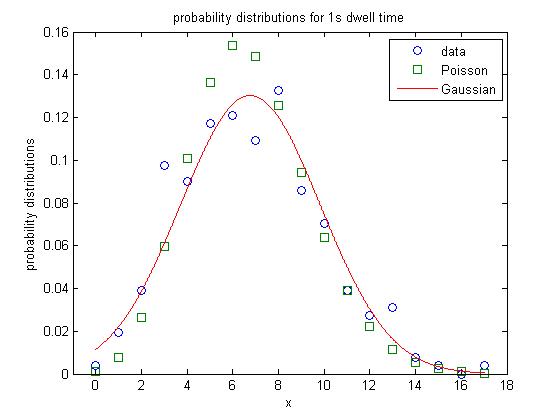 probability distributions for 1s dwell time

data
Poisson
Gaussian

probability distributions

0.16
0.14
0.12
0.1
0.08
0.06
0.04
0.02
0

0 2 4 6 8 10 12 14 16 18

x